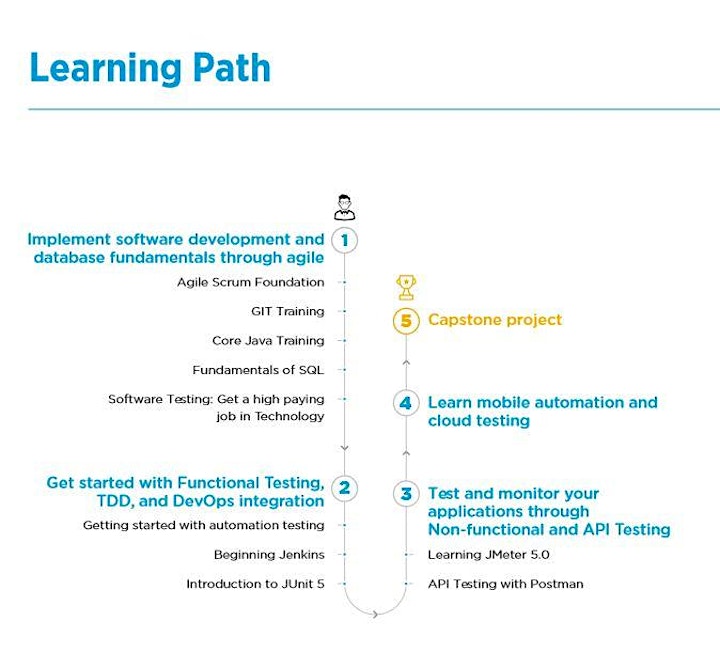 Learning Path

1 Implement software development and database fundamentals through agile

Agile Scrum Foundation

GIT Training

Core Java Training

Fundamentals of SQL

Software Testing: Get a high paying job in Technology

2 Get started with Functional Testing, TDD, and DevOps integration

Getting started with automation testing

Beginning Jenkins

Introduction to JUnit 5

3 Test and monitor your applications through Non-functional and API Testing

Learning JMeter 5.0

API Testing with Postman

4 Learn mobile automation and cloud testing

5 Capstone project